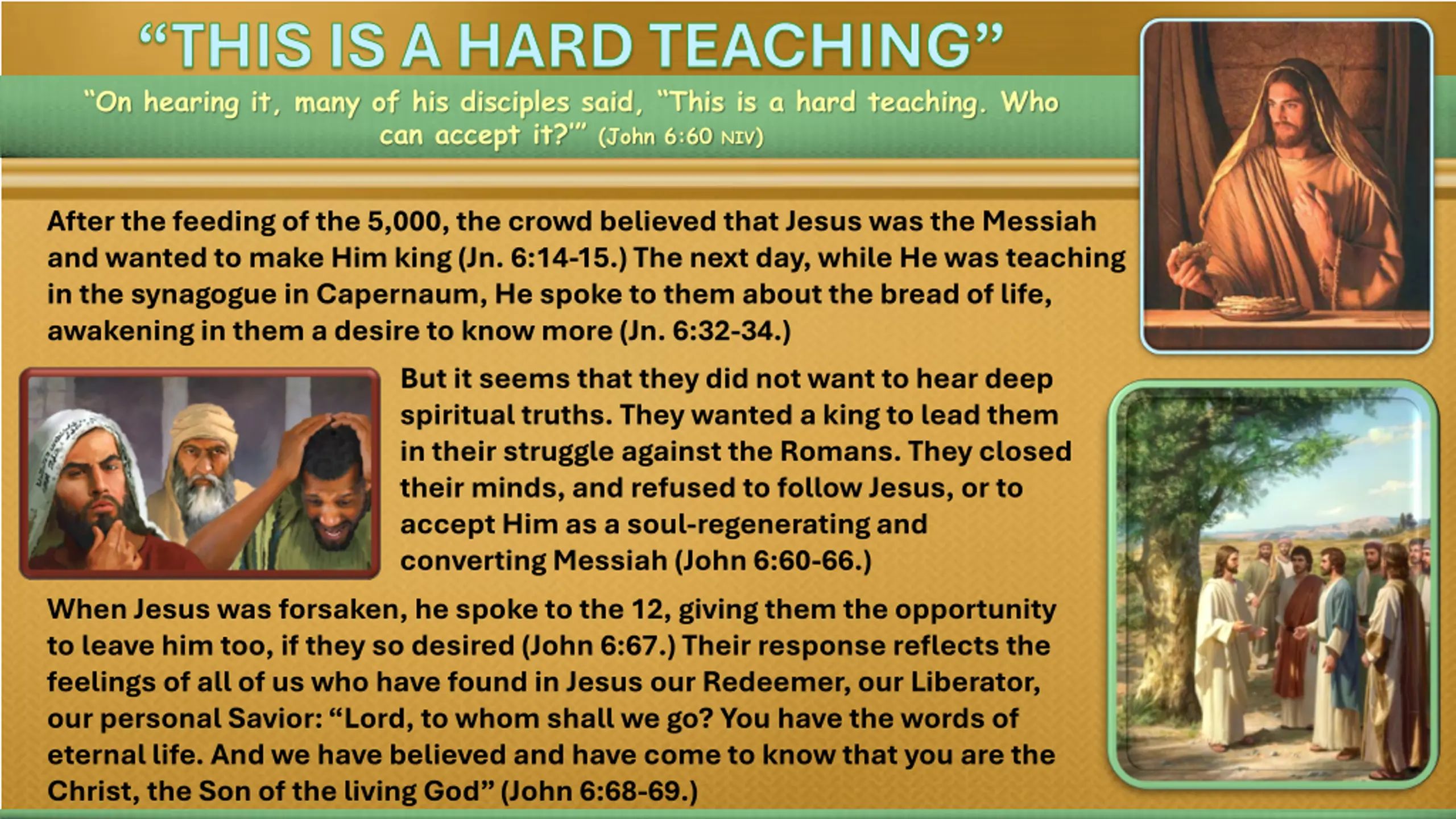 “THIS IS A HARD TEACHING”

“On hearing it, many of his disciples said, “This is a hard teaching. Who can accept it?’” (John 6:60 NIV)

After the feeding of the 5,000, the crowd believed that Jesus was the Messiah and wanted to make Him king (Jn. 6:14-15.) The next day, while He was teaching in the synagogue in Capernaum, He spoke to them about the bread of life, awakening in them a desire to know more (Jn. 6:32-34.)

But it seems that they did not want to hear deep spiritual truths. They wanted a king to lead them in their struggle against the Romans. They closed their minds, and refused to follow Jesus, or to accept Him as a soul-regenerating and converting Messiah (John 6:60-66.)

When Jesus was forsaken, he spoke to the 12, giving them the opportunity to leave him too, if they so desired (John 6:67.) Their response reflects the feelings of all of us who have found in Jesus our Redeemer, our Liberator, our personal Savior: “Lord, to whom shall we go? You have the words of eternal life. And we have believed and have come to know that you are the Christ, the Son of the living God” (John 6:68-69.)